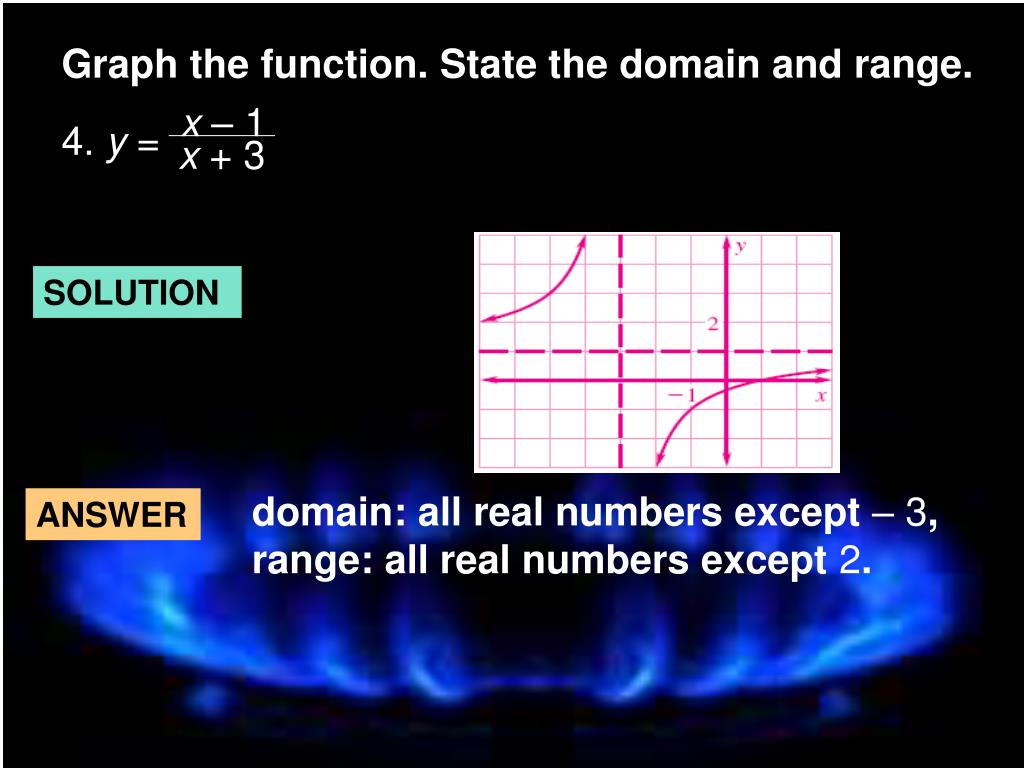 Graph the function. State the domain and range.

4. $y = \frac{x - 1}{x + 3}$

SOLUTION

y

2

−1

x

ANSWER

domain: all real numbers except – 3, range: all real numbers except 2.